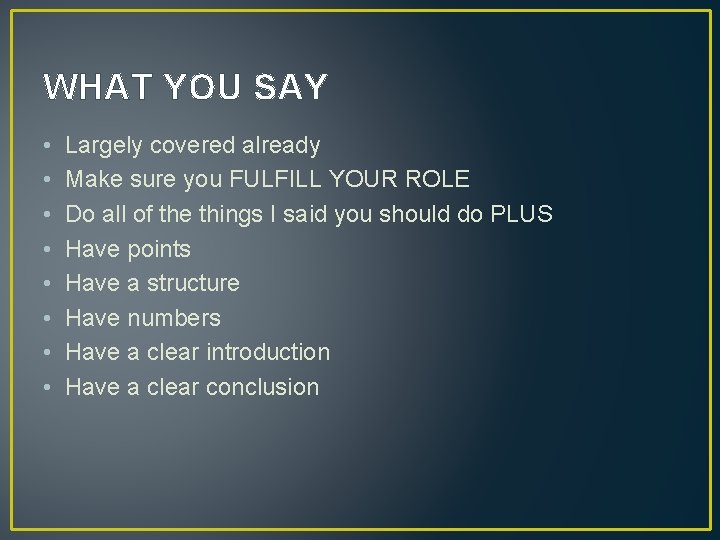 WHAT YOU SAY

• Largely covered already
• Make sure you FULFILL YOUR ROLE
• Do all of the things I said you should do PLUS
• Have points
• Have a structure
• Have numbers
• Have a clear introduction
• Have a clear conclusion